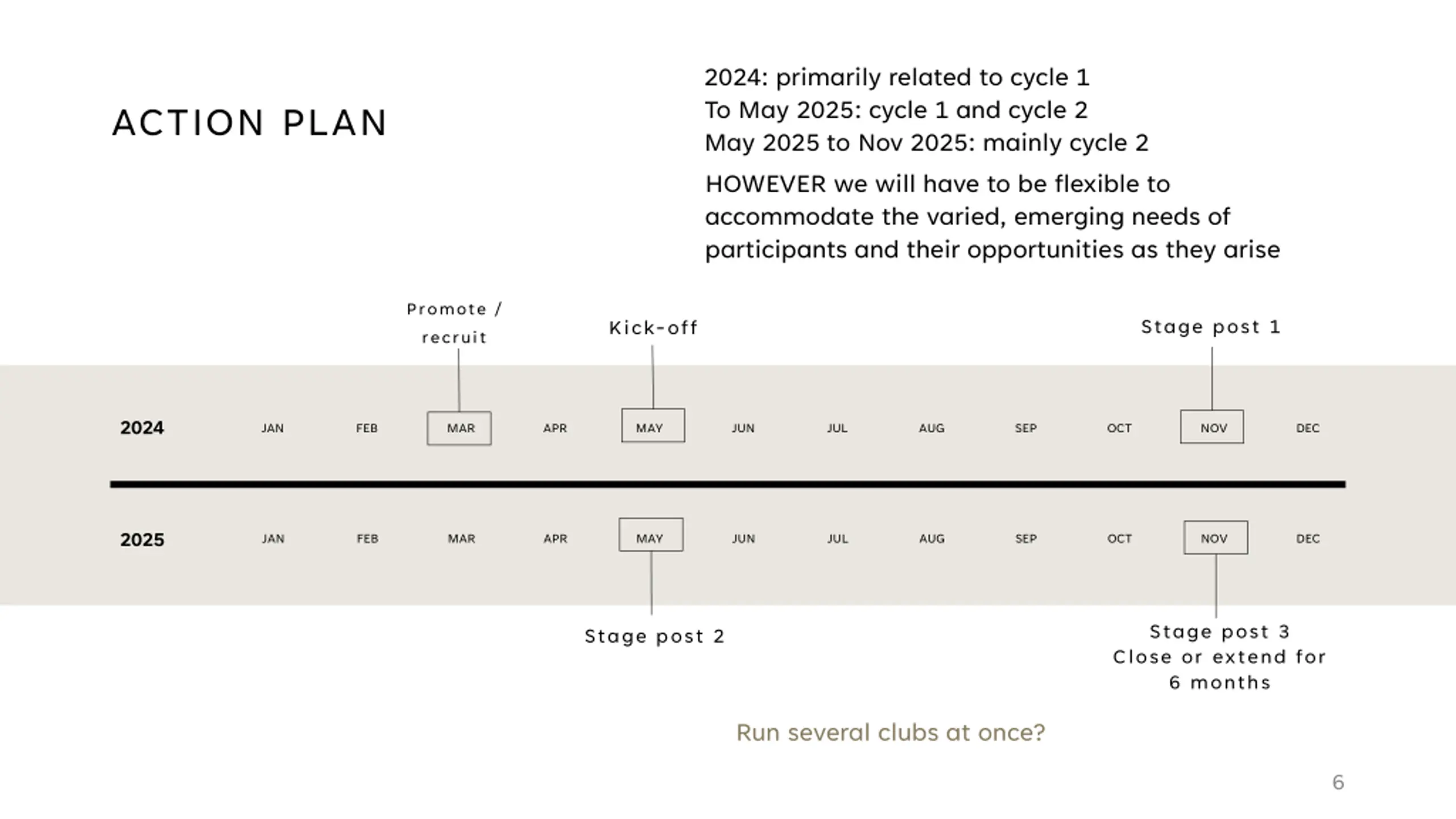 ACTION PLAN

2024: primarily related to cycle 1
To May 2025: cycle 1 and cycle 2
May 2025 to Nov 2025: mainly cycle 2

HOWEVER we will have to be flexible to accommodate the varied, emerging needs of participants and their opportunities as they arise

Promote / recruit

Kick-off

Stage post 1

2024 JAN FEB MAR APR MAY JUN JUL AUG SEP OCT NOV DEC

2025 JAN FEB MAR APR MAY JUN JUL AUG SEP OCT NOV DEC

Stage post 2

Stage post 3
Close or extend for 6 months

Run several clubs at once?

6